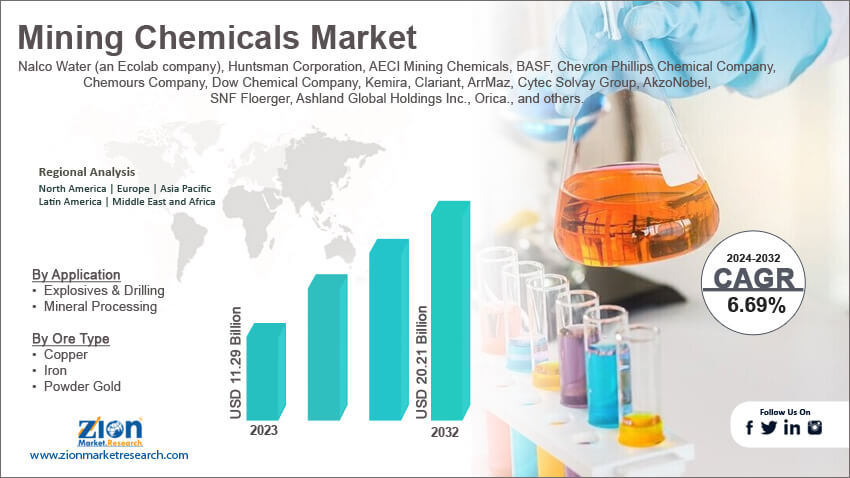 Mining Chemicals Market

Nalco Water (an Ecolab company), Huntsman Corporation, AECI Mining Chemicals, BASF, Chevron Phillips Chemical Company, Chemours Company, Dow Chemical Company, Kemira, Clariant, ArrMaz, Cytec Solvay Group, AkzoNobel, SNF Floerger, Ashland Global Holdings Inc., Orica., and others.

Regional Analysis
North America | Europe | Asia Pacific
Latin America | Middle East and Africa

By Application
• Explosives & Drilling
• Mineral Processing

By Ore Type
• Copper
• Iron
• Powder Gold

USD 11.29 Billion
2023

USD 20.21 Billion
2032

2024-2032
CAGR
6.69%

Zion Market.Research
www.zionmarketresearch.com

Follow Us On